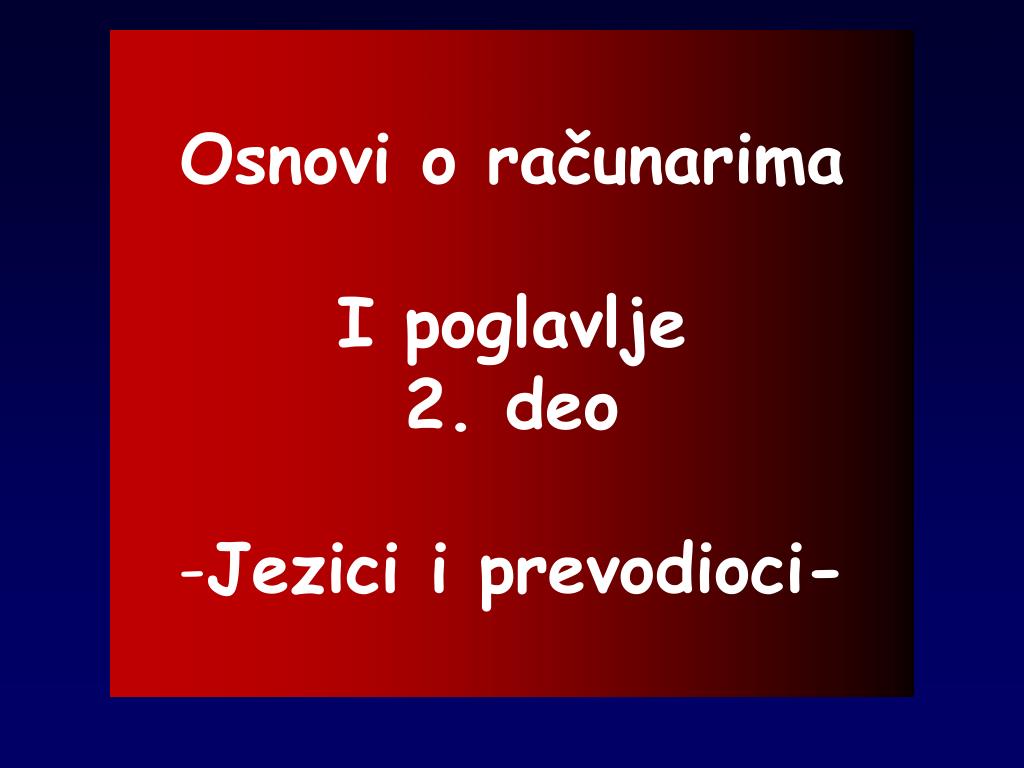 Osnovi o računarima

I poglavlje
2. deo

-Jezici i prevodioci-